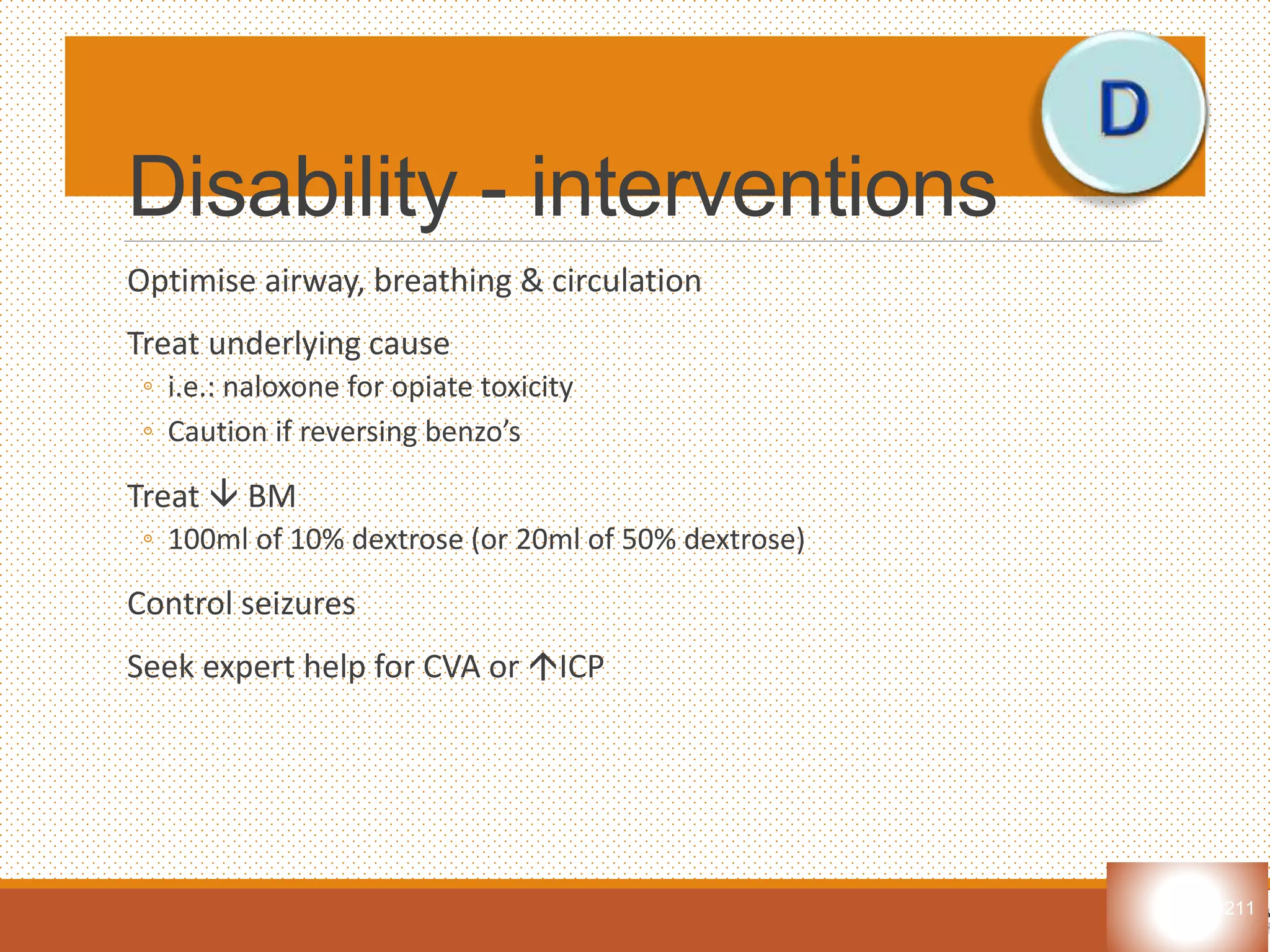 D

Disability - interventions

Optimise airway, breathing & circulation

Treat underlying cause
◦ i.e.: naloxone for opiate toxicity
◦ Caution if reversing benzo's

Treat ↓ BM
◦ 100ml of 10% dextrose (or 20ml of 50% dextrose)

Control seizures

Seek expert help for CVA or ↑ICP

211